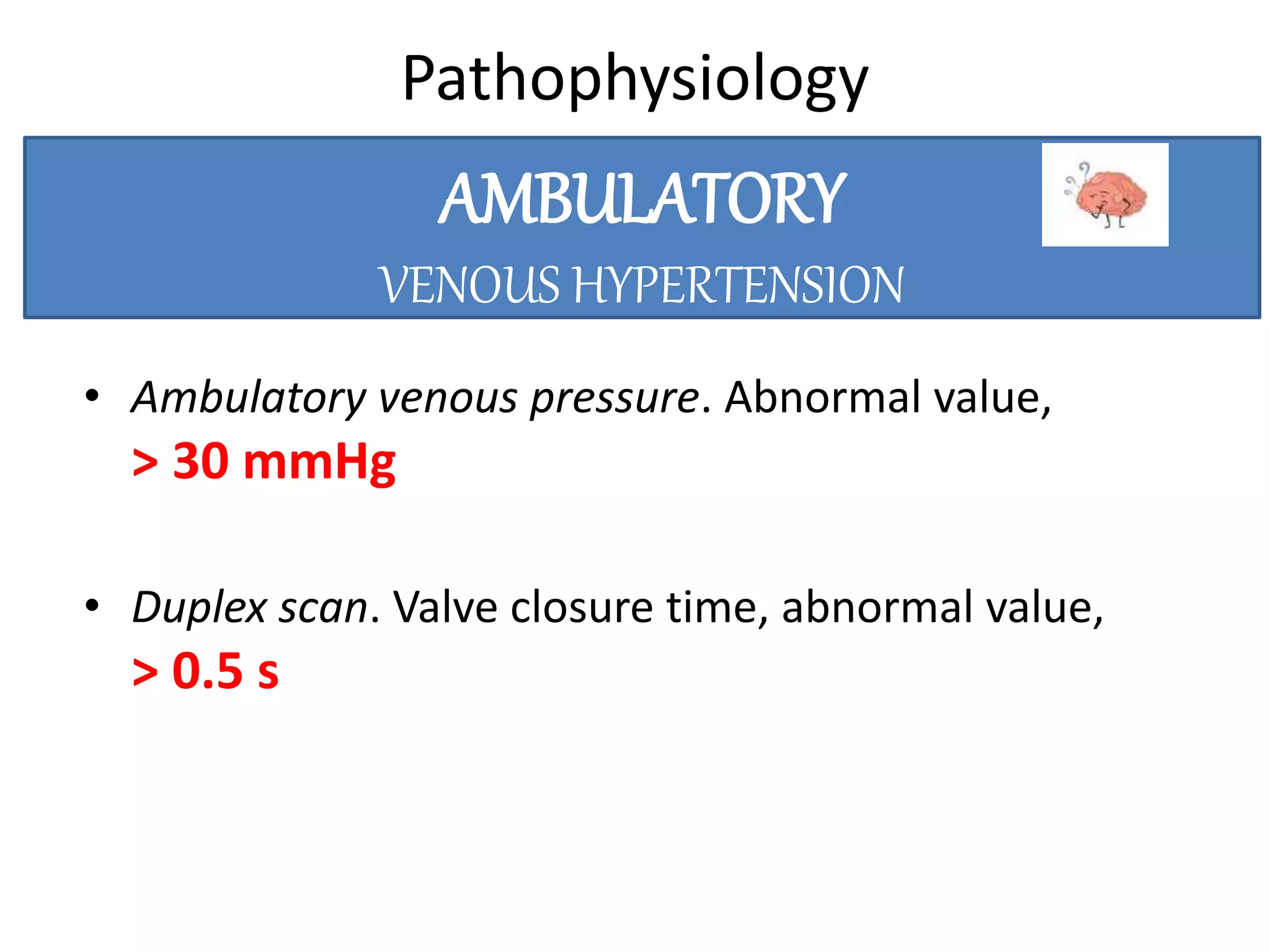 Pathophysiology

AMBULATORY
VENOUS HYPERTENSION

• Ambulatory venous pressure. Abnormal value, > 30 mmHg

• Duplex scan. Valve closure time, abnormal value, > 0.5 s